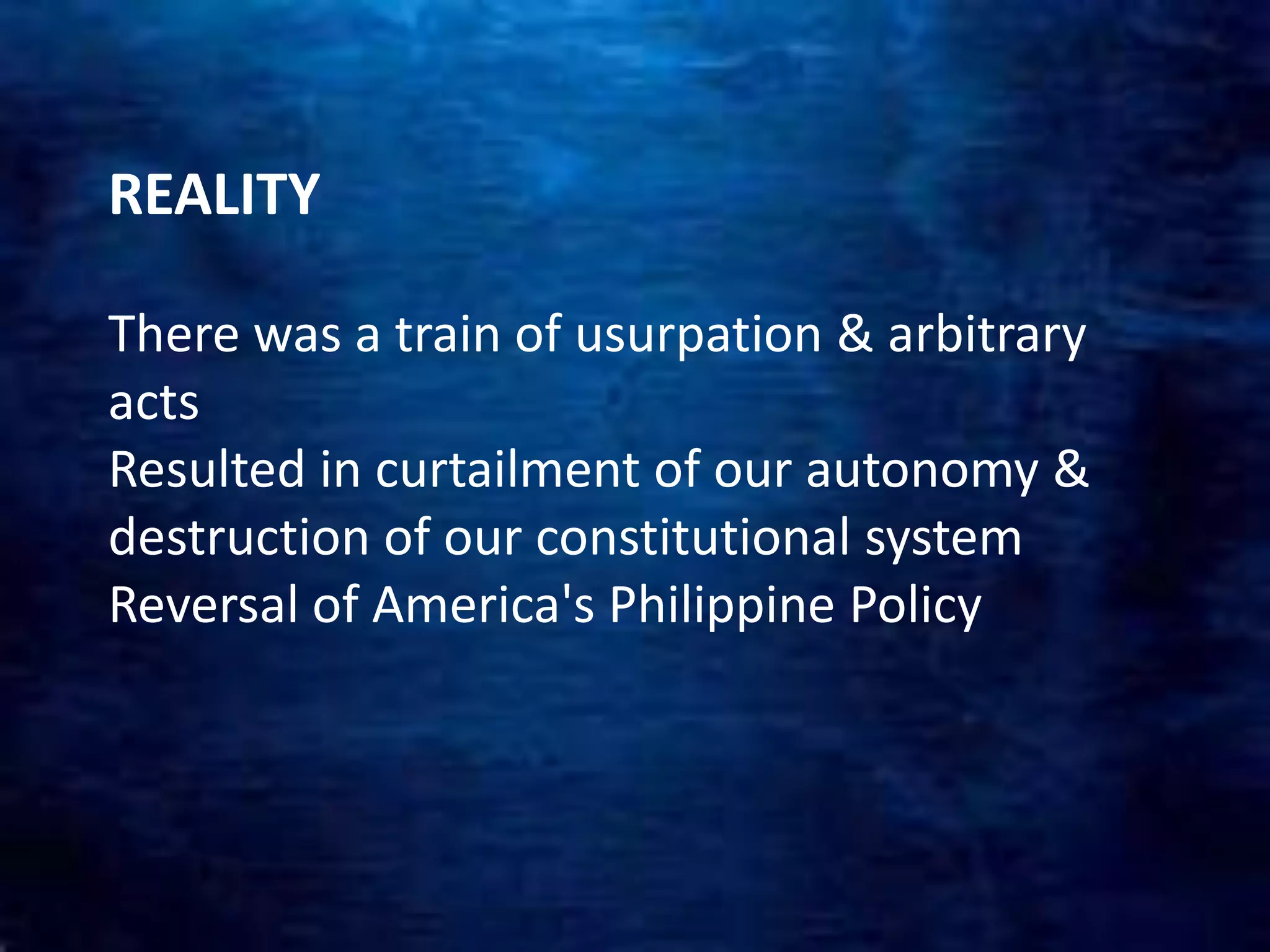 REALITY

There was a train of usurpation & arbitrary acts
Resulted in curtailment of our autonomy & destruction of our constitutional system
Reversal of America's Philippine Policy